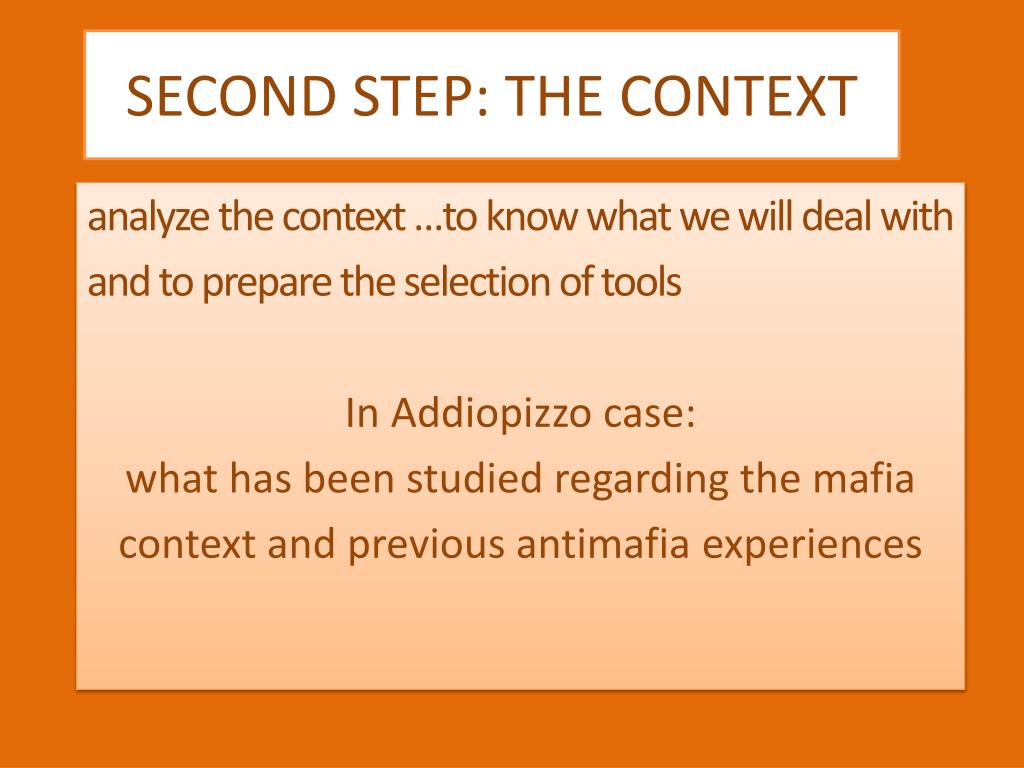 SECOND STEP: THE CONTEXT

analyze the context …to know what we will deal with and to prepare the selection of tools

In Addiopizzo case:
what has been studied regarding the mafia context and previous antimafia experiences